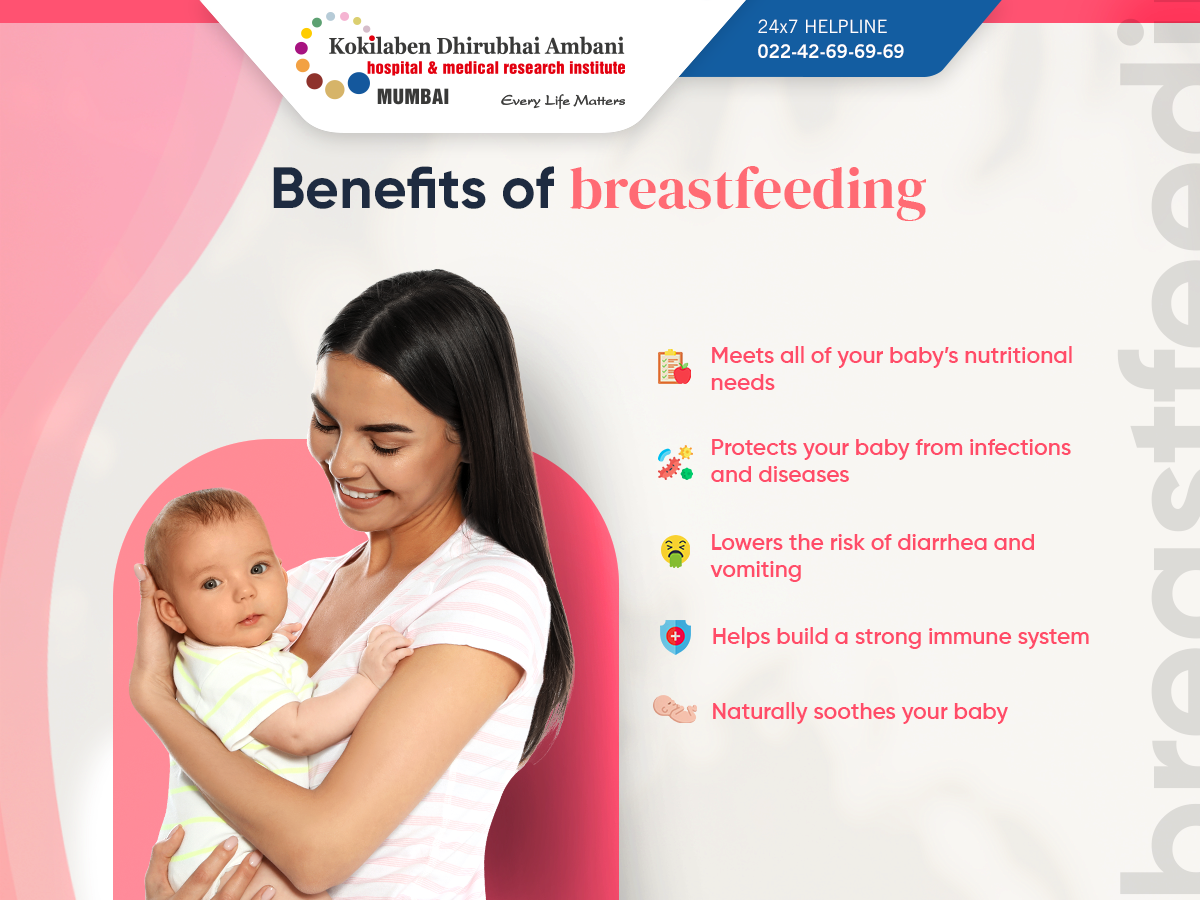 Kokilaben Dhirubhai Ambani
hospital & medical research institute
MUMBAI
Every Life Matters

24x7 HELPLINE
022-42-69-69-69

Benefits of breastfeeding

Meets all of your baby's nutritional needs

Protects your baby from infections and diseases

Lowers the risk of diarrhea and vomiting

Helps build a strong immune system

Naturally soothes your baby

breastfeedi